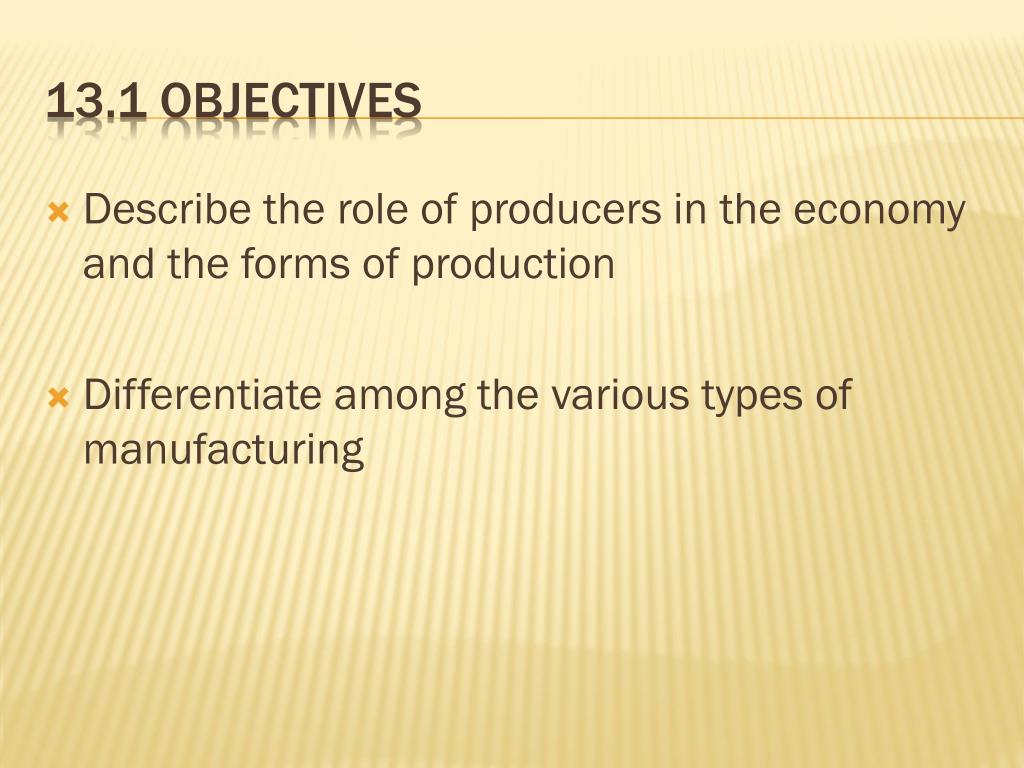 13.1 OBJECTIVES

Describe the role of producers in the economy and the forms of production

Differentiate among the various types of manufacturing